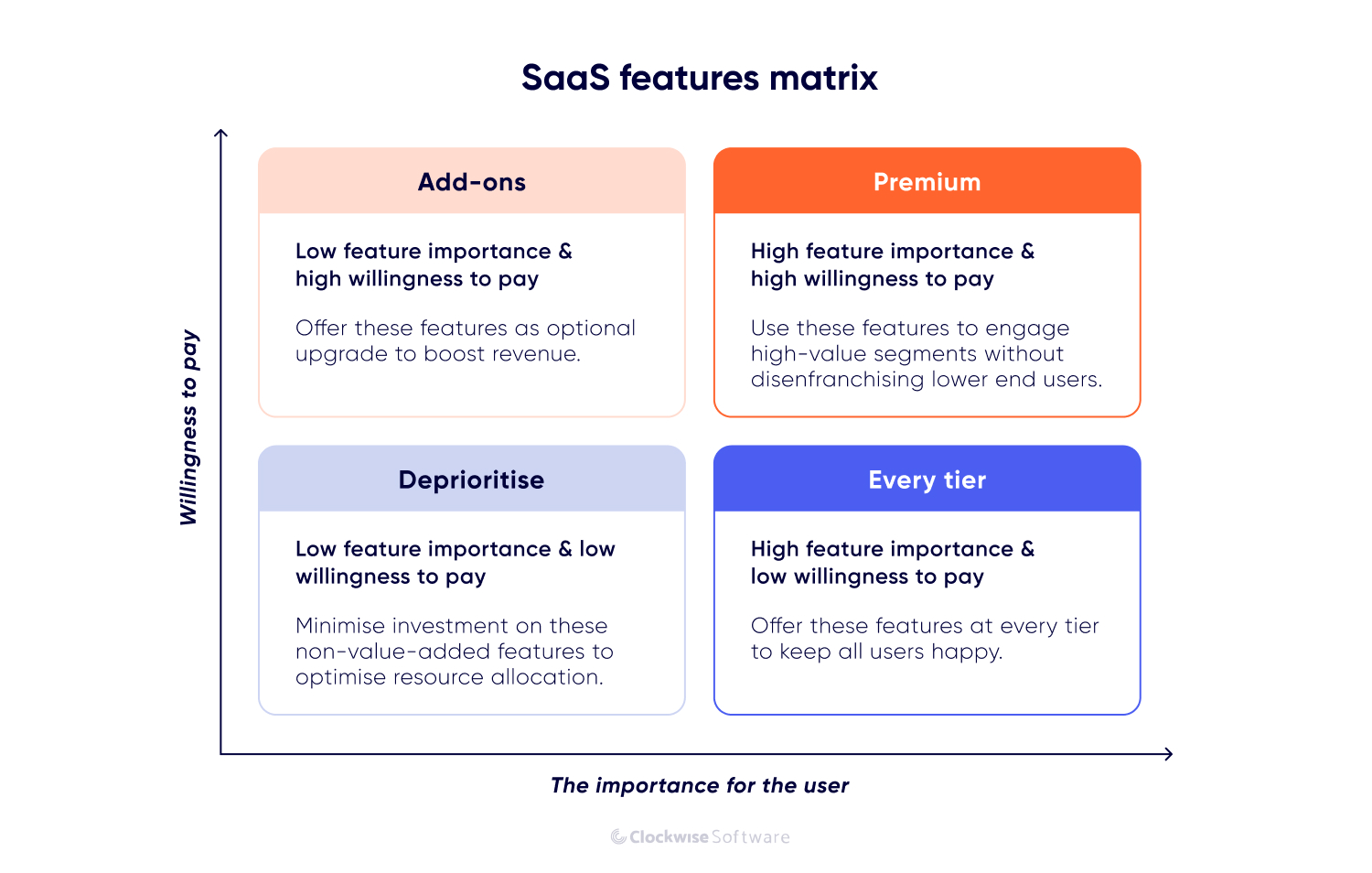 SaaS features matrix

Willingness to pay

Add-ons

Low feature importance & high willingness to pay

Offer these features as optional upgrade to boost revenue.

Premium

High feature importance & high willingness to pay

Use these features to engage high-value segments without disenfranchising lower end users.

Deprioritise

Low feature importance & low willingness to pay

Minimise investment on these non-value-added features to optimise resource allocation.

Every tier

High feature importance & low willingness to pay

Offer these features at every tier to keep all users happy.

The importance for the user

Clockwise Software